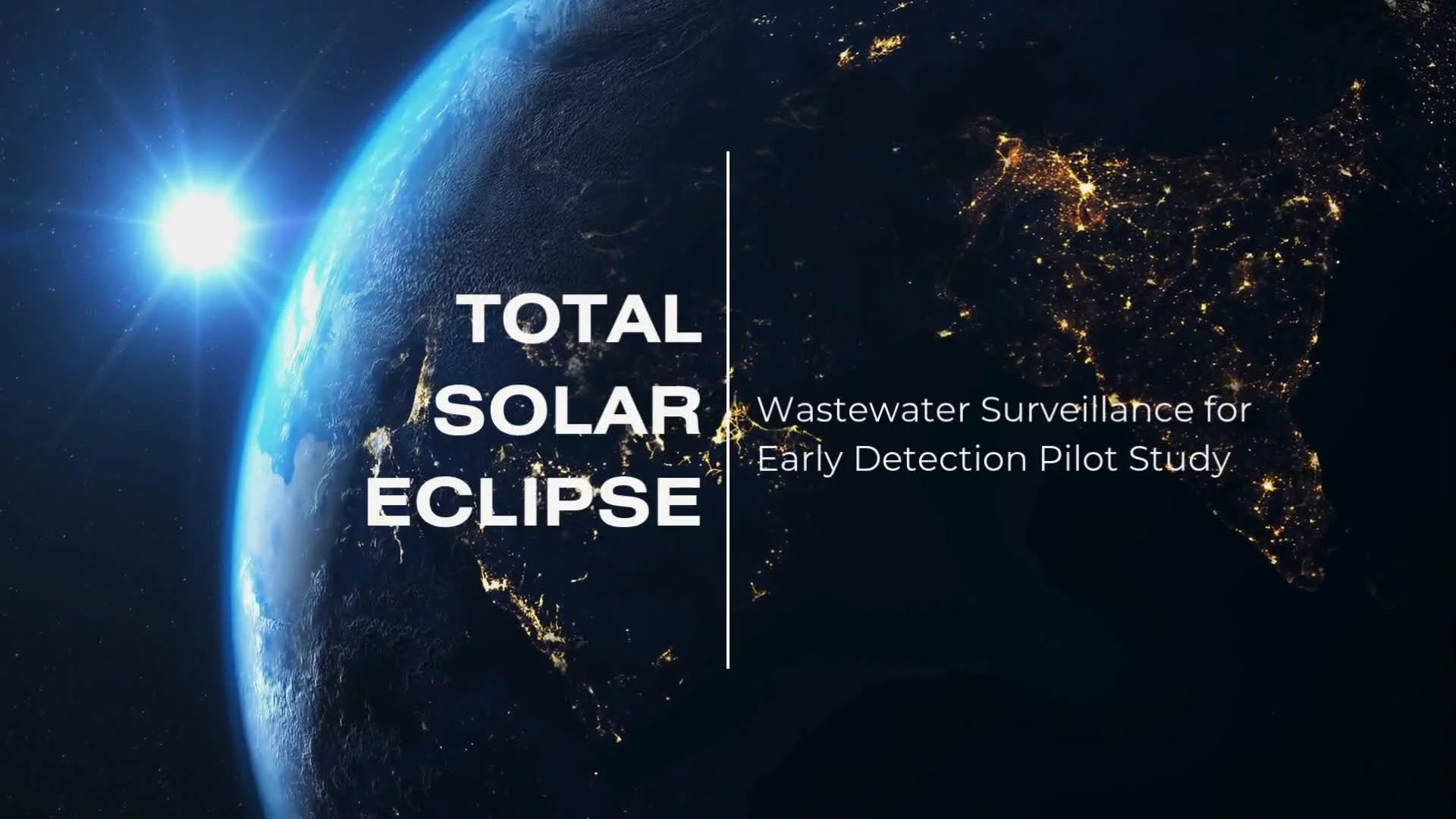 TOTAL SOLAR ECLIPSE

Wastewater Surveillance for Early Detection Pilot Study